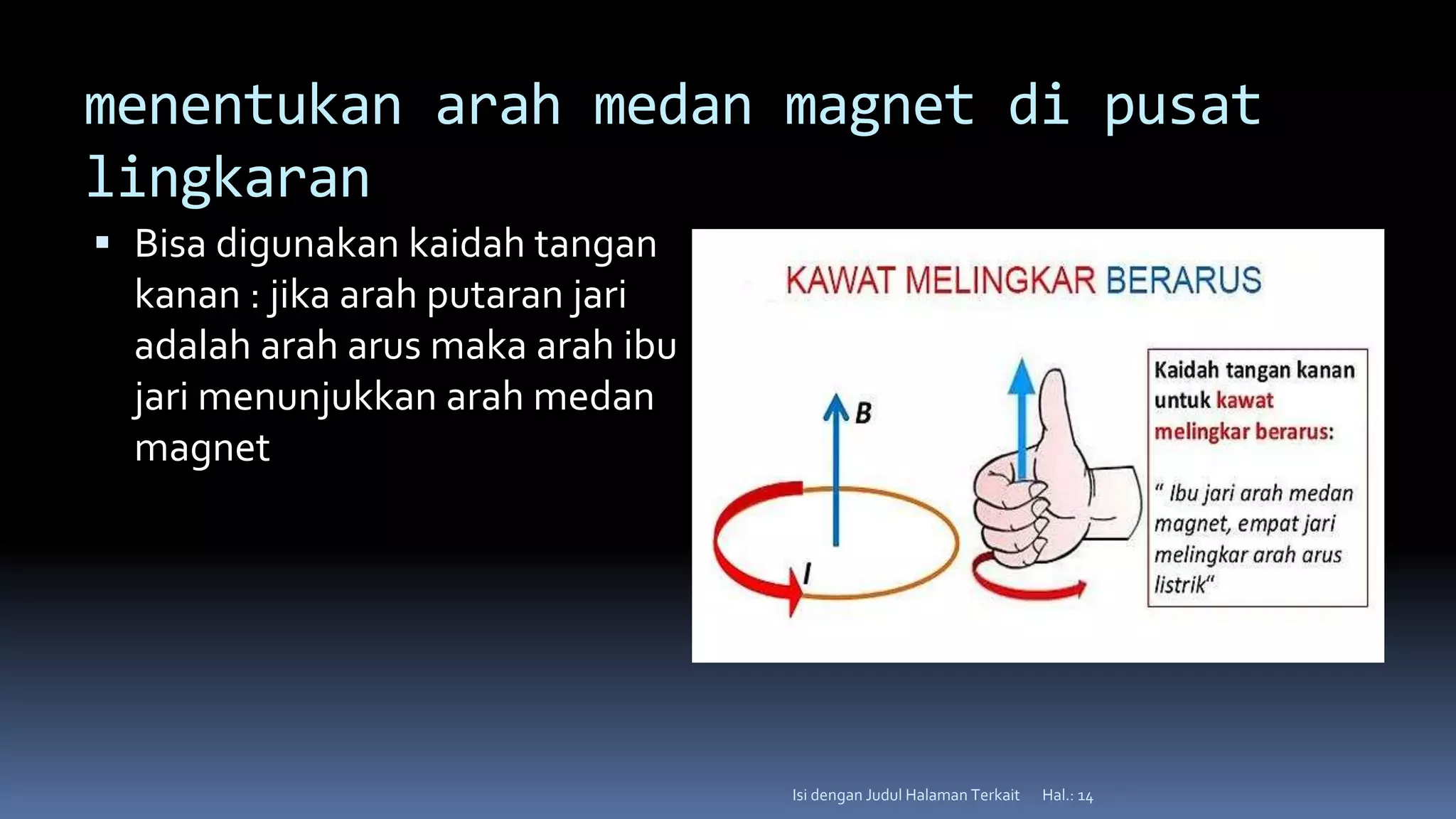 menentukan arah medan magnet di pusat lingkaran

▪ Bisa digunakan kaidah tangan kanan : jika arah putaran jari adalah arah arus maka arah ibu jari menunjukkan arah medan magnet

KAWAT MELINGKAR BERARUS

B

I

Kaidah tangan kanan untuk kawat melingkar berarus:

" Ibu jari arah medan magnet, empat jari melingkar arah arus listrik"

Isi dengan Judul Halaman Terkait Hal.: 14